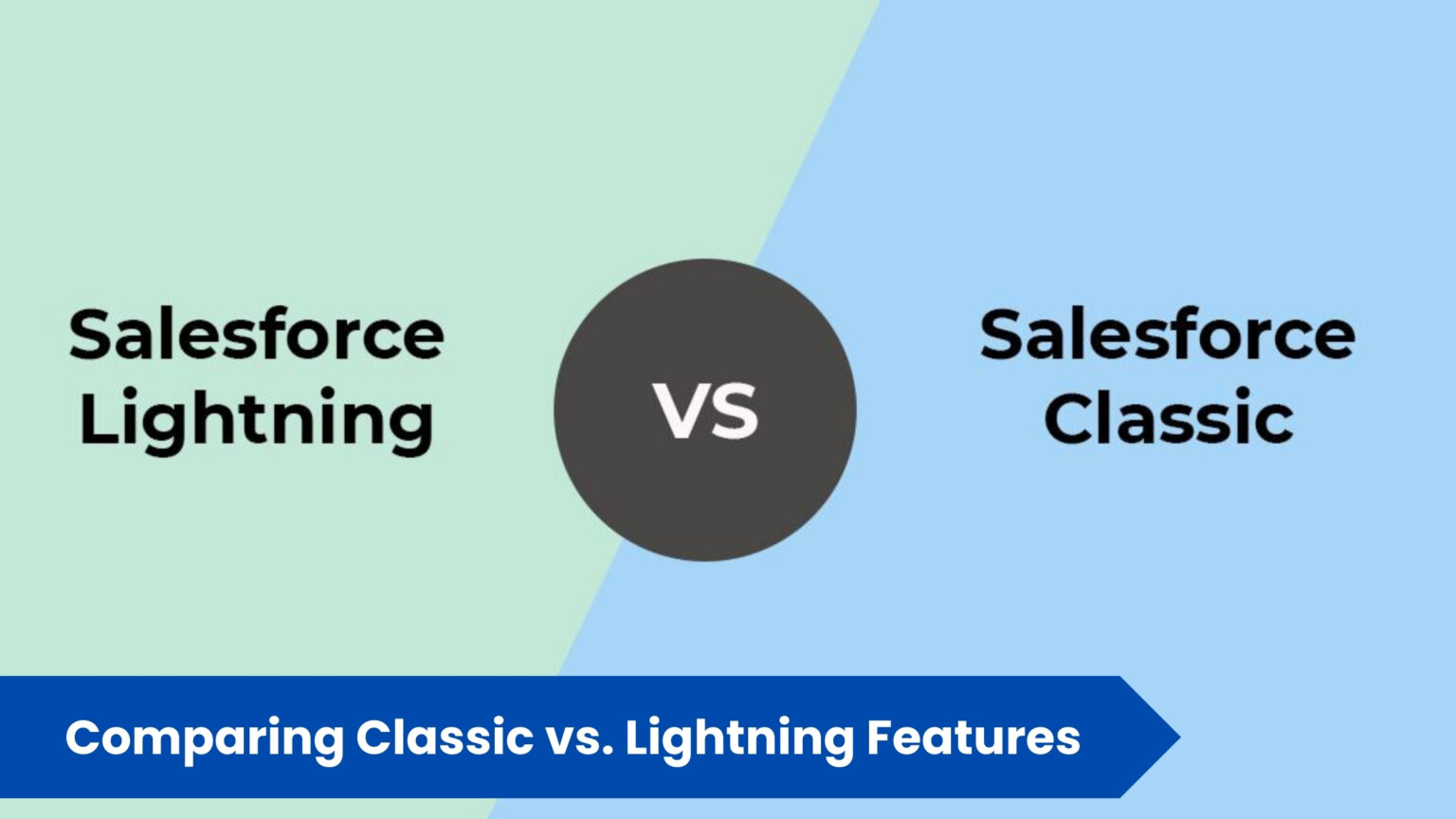 Salesforce Lightning

VS

Salesforce Classic

Comparing Classic vs. Lightning Features